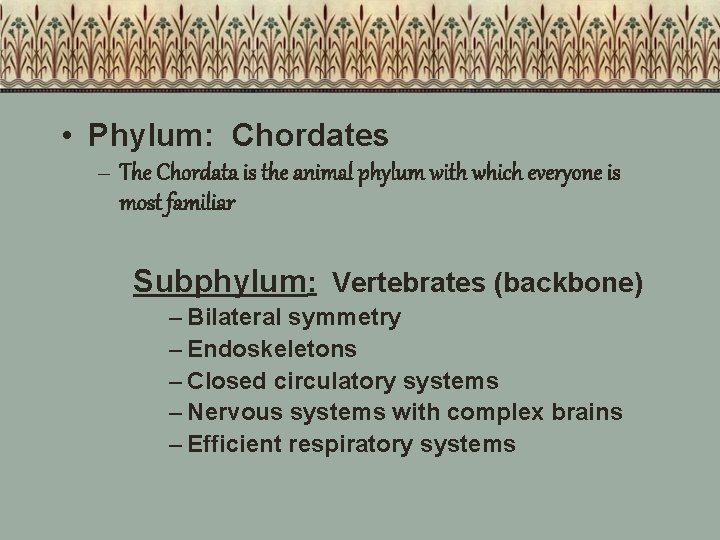 • Phylum: Chordates

– The Chordata is the animal phylum with which everyone is most familiar

Subphylum: Vertebrates (backbone)

– Bilateral symmetry
– Endoskeletons
– Closed circulatory systems
– Nervous systems with complex brains
– Efficient respiratory systems